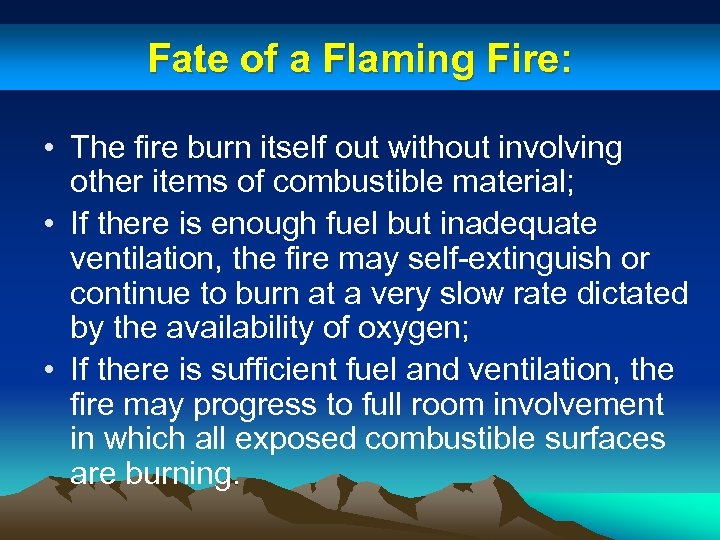 Fate of a Flaming Fire:

• The fire burn itself out without involving other items of combustible material;

• If there is enough fuel but inadequate ventilation, the fire may self-extinguish or continue to burn at a very slow rate dictated by the availability of oxygen;

• If there is sufficient fuel and ventilation, the fire may progress to full room involvement in which all exposed combustible surfaces are burning.